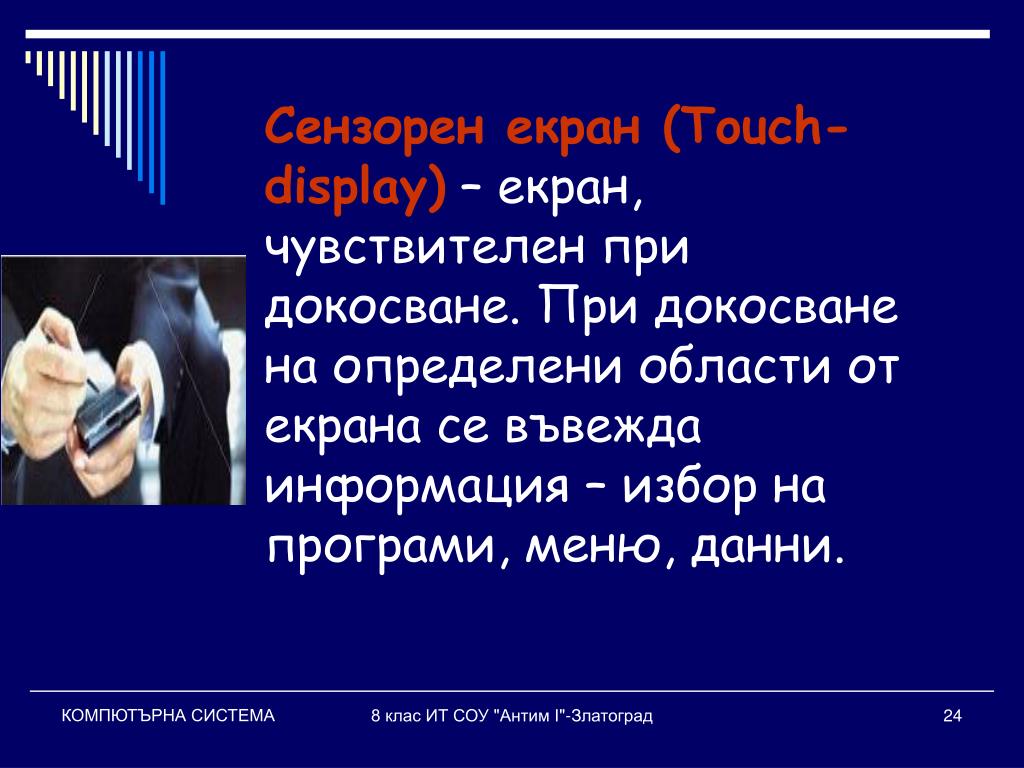 Сензорен екран (Touch-display) – екран, чувствителен при докосване. При докосване на определени области от екрана се въвежда информация – избор на програми, меню, данни.

КОМПЮТЪРНА СИСТЕМА

8 клас ИТ СОУ "Антим I"-Златоград

24